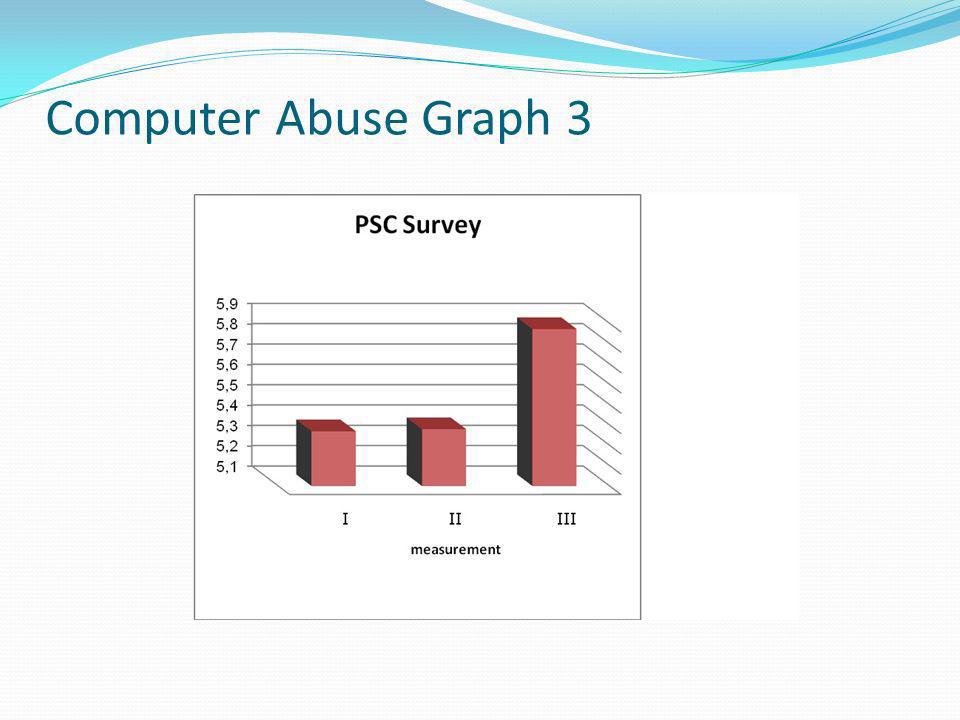 Computer Abuse Graph 3

PSC Survey

5,9
5,8
5,7
5,6
5,5
5,4
5,3
5,2
5,1

I II III

measurement